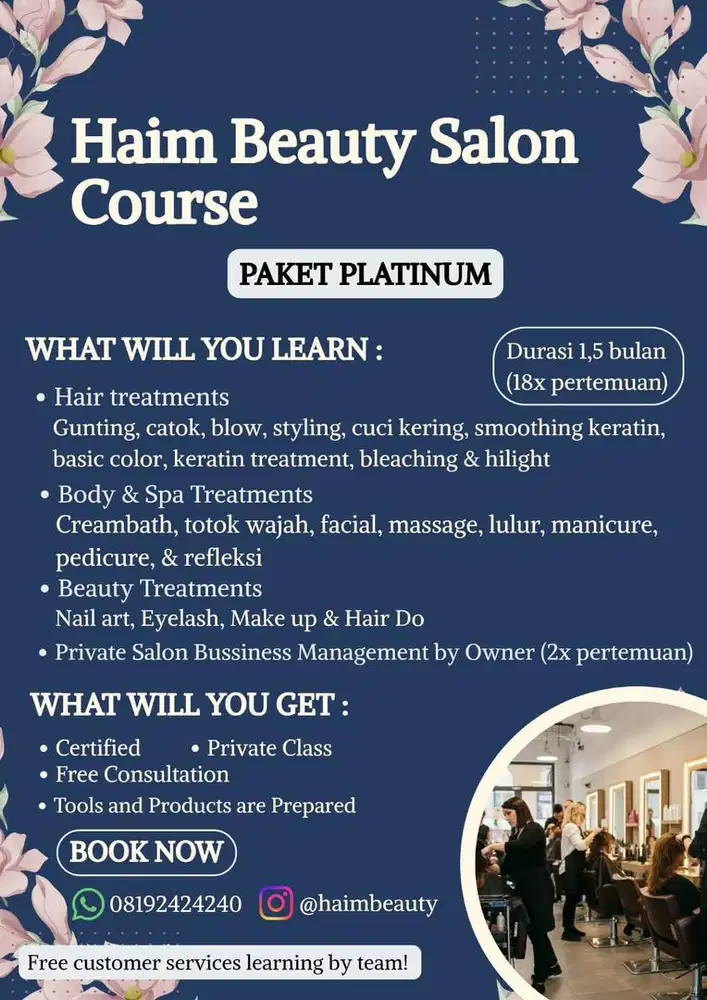 Haim Beauty Salon Course

PAKET PLATINUM

WHAT WILL YOU LEARN :

Durasi 1,5 bulan (18x pertemuan)

• Hair treatments
Gunting, catok, blow, styling, cuci kering, smoothing keratin, basic color, keratin treatment, bleaching & hilight
• Body & Spa Treatments
Creambath, totok wajah, facial, massage, lulur, manicure, pedicure, & refleksi
• Beauty Treatments
Nail art, Eyelash, Make up & Hair Do
• Private Salon Bussiness Management by Owner (2x pertemuan)

WHAT WILL YOU GET :

• Certified • Private Class
• Free Consultation
• Tools and Products are Prepared

BOOK NOW

08192424240 @haimbeauty

Free customer services learning by team!